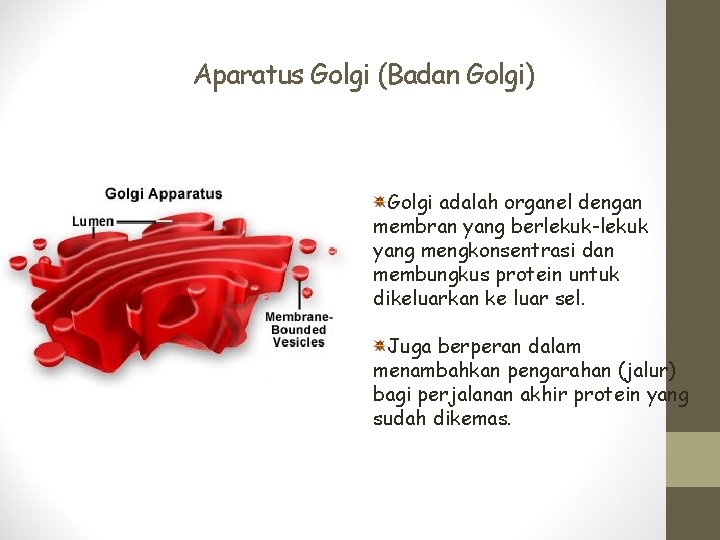 Aparatus Golgi (Badan Golgi)

Golgi Apparatus

Lumen

Membrane-Bounded Vesicles

Golgi adalah organel dengan membran yang berlekuk-lekuk yang mengkonsentrasi dan membungkus protein untuk dikeluarkan ke luar sel.

Juga berperan dalam menambahkan pengarahan (jalur) bagi perjalanan akhir protein yang sudah dikemas.